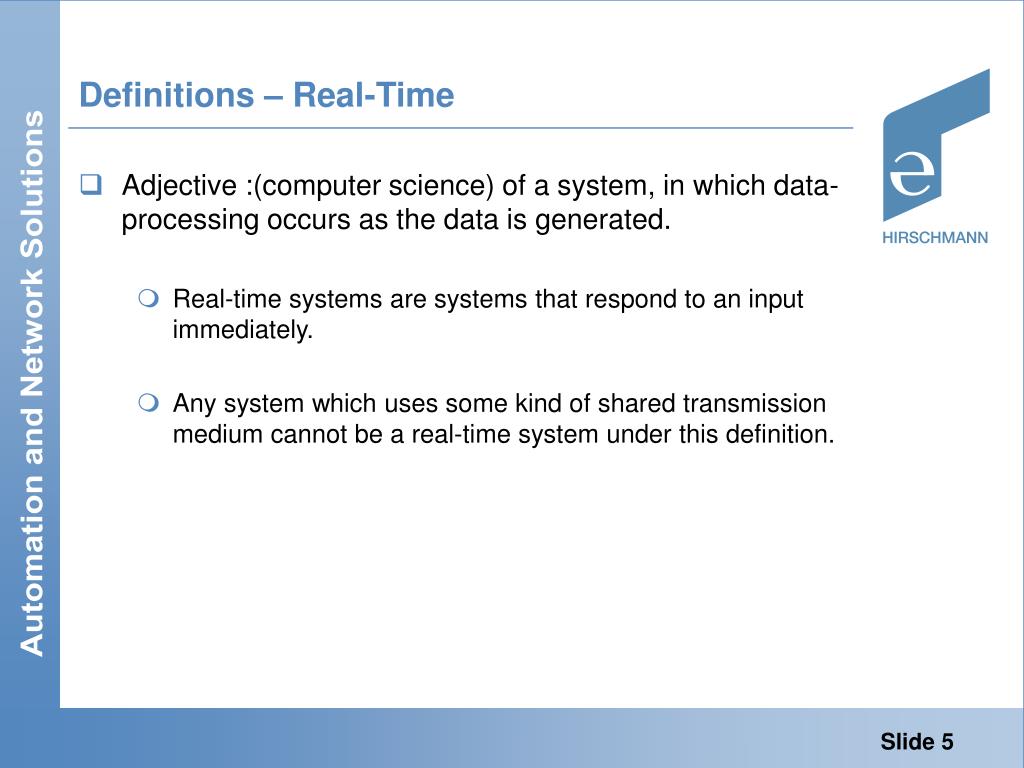 Automation and Network Solutions

Definitions – Real-Time

HIRSCHMANN

Adjective :(computer science) of a system, in which data-processing occurs as the data is generated.

Real-time systems are systems that respond to an input immediately.

Any system which uses some kind of shared transmission medium cannot be a real-time system under this definition.

Slide 5